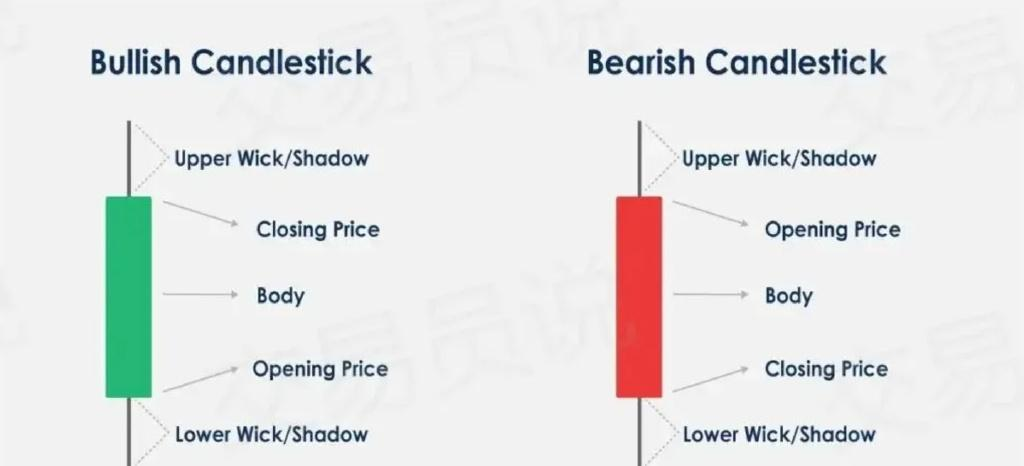 Bullish Candlestick

Upper Wick/Shadow

Closing Price

Body

Opening Price

Lower Wick/Shadow

Bearish Candlestick

Upper Wick/Shadow

Opening Price

Body

Closing Price

Lower Wick/Shadow

交易员说